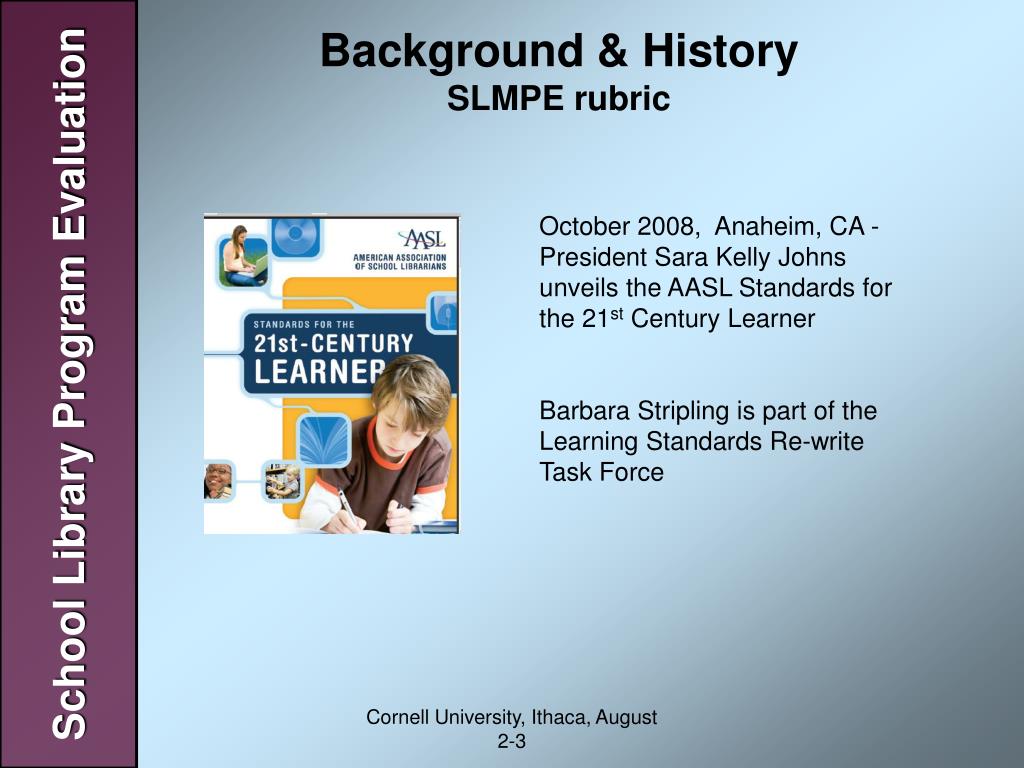 School Library Program Evaluation

Background & History
SLMPE rubric

AASL
AMERICAN ASSOCIATION OF SCHOOL LIBRARIANS

STANDARDS FOR THE
21st-CENTURY
LEARNER

October 2008, Anaheim, CA - President Sara Kelly Johns unveils the AASL Standards for the 21$^{st}$ Century Learner

Barbara Stripling is part of the Learning Standards Re-write Task Force

Cornell University, Ithaca, August 2-3